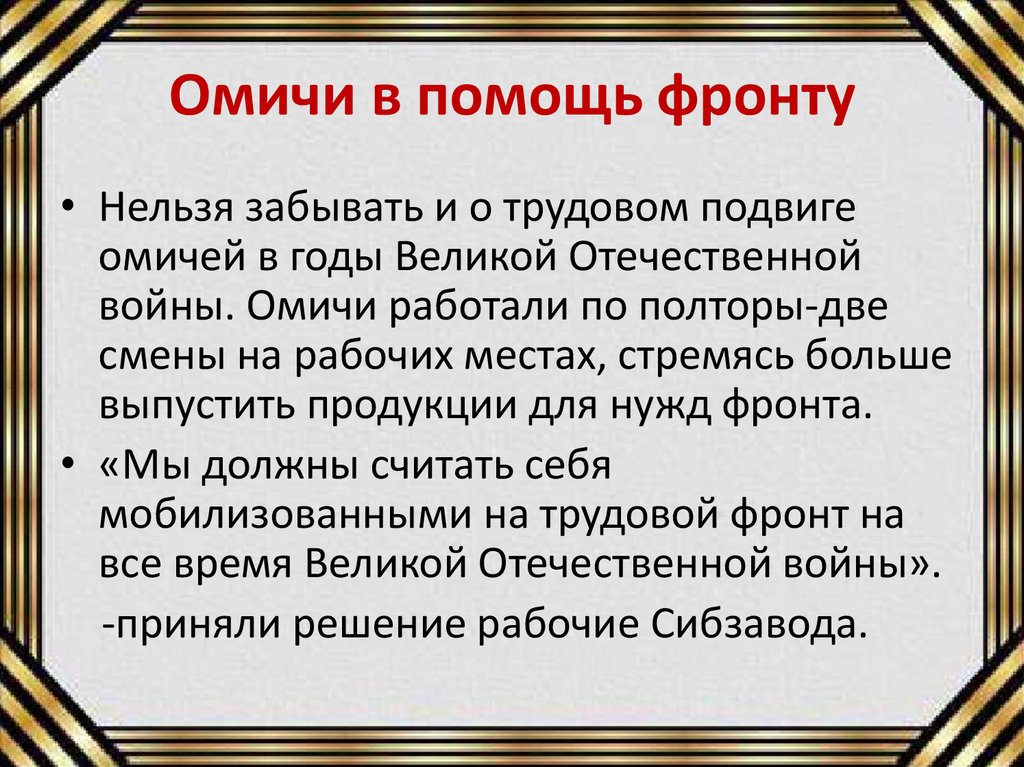 Омичи в помощь фронту

• Нельзя забывать и о трудовом подвиге омичей в годы Великой Отечественной войны. Омичи работали по полторы-две смены на рабочих местах, стремясь больше выпустить продукции для нужд фронта.

• «Мы должны считать себя мобилизованными на трудовой фронт на все время Великой Отечественной войны».

-приняли решение рабочие Сибзавода.